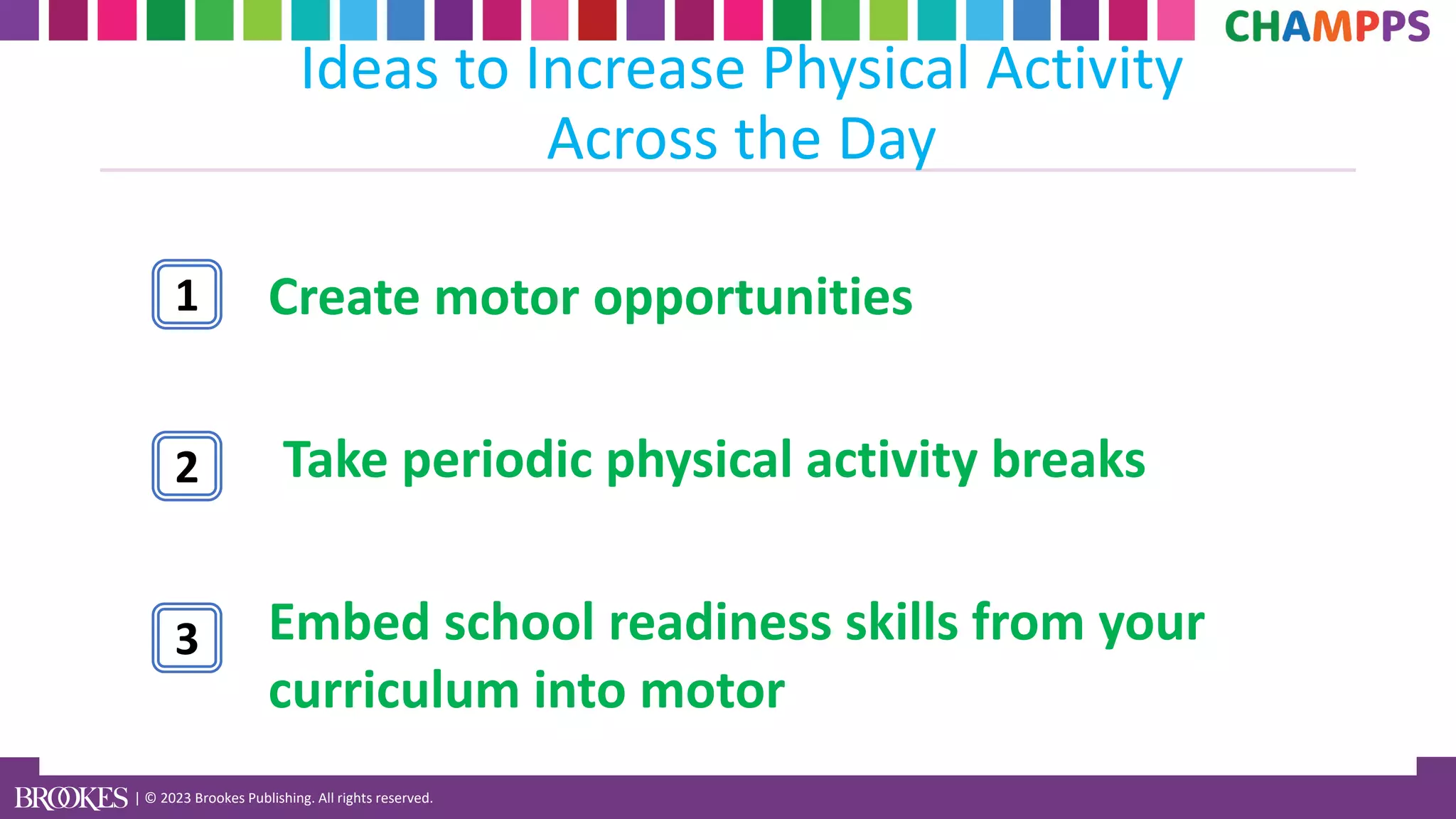 CHAMPPS

Ideas to Increase Physical Activity Across the Day

1 Create motor opportunities

2 Take periodic physical activity breaks

3 Embed school readiness skills from your curriculum into motor

BROOKES | © 2023 Brookes Publishing. All rights reserved.